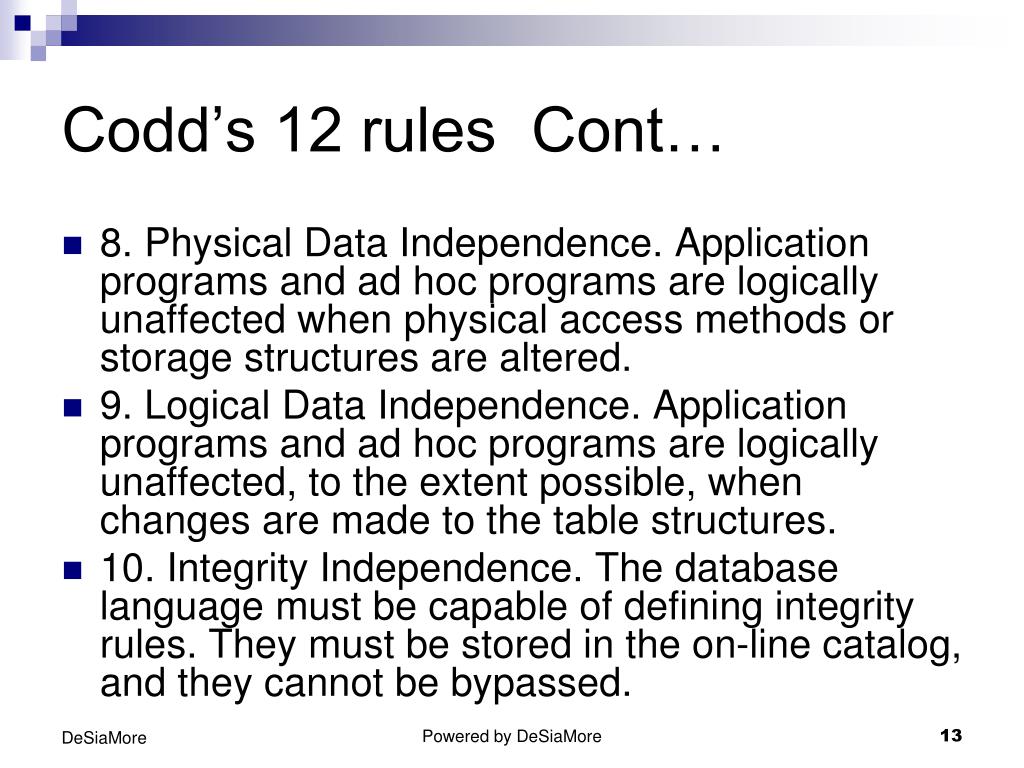 Codd’s 12 rules  Cont…

8. Physical Data Independence. Application programs and ad hoc programs are logically unaffected when physical access methods or storage structures are altered.

9. Logical Data Independence. Application programs and ad hoc programs are logically unaffected, to the extent possible, when changes are made to the table structures.

10. Integrity Independence. The database language must be capable of defining integrity rules. They must be stored in the on-line catalog, and they cannot be bypassed.

DeSiaMore

Powered by DeSiaMore

13